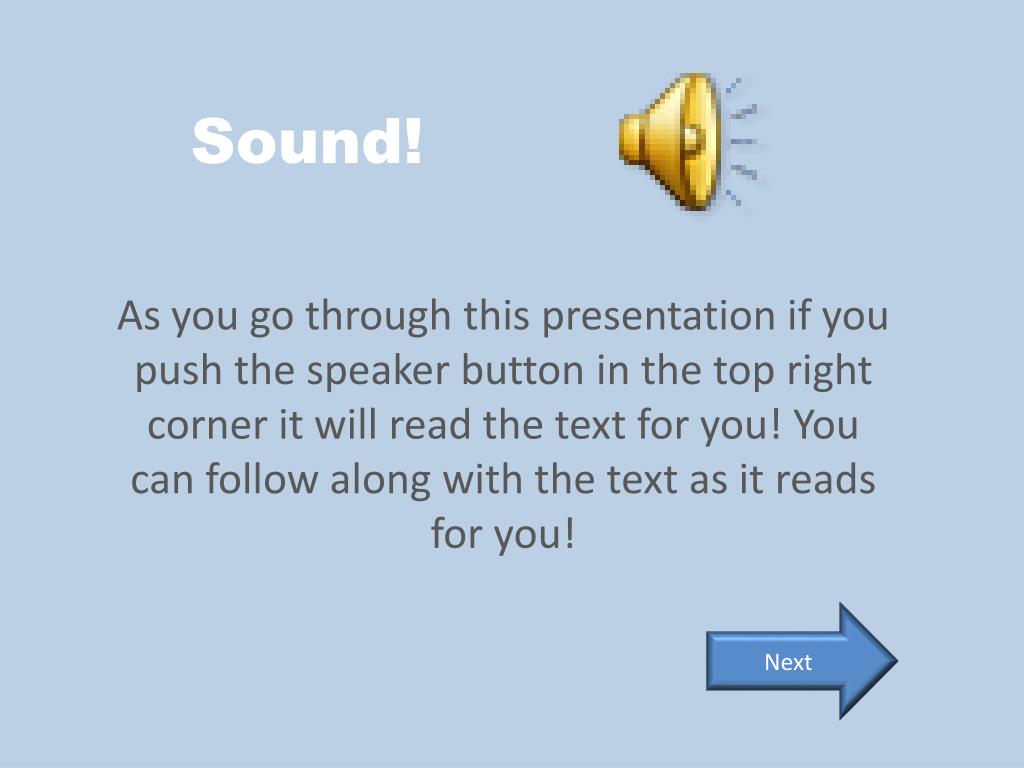 Sound!

As you go through this presentation if you push the speaker button in the top right corner it will read the text for you! You can follow along with the text as it reads for you!

Next